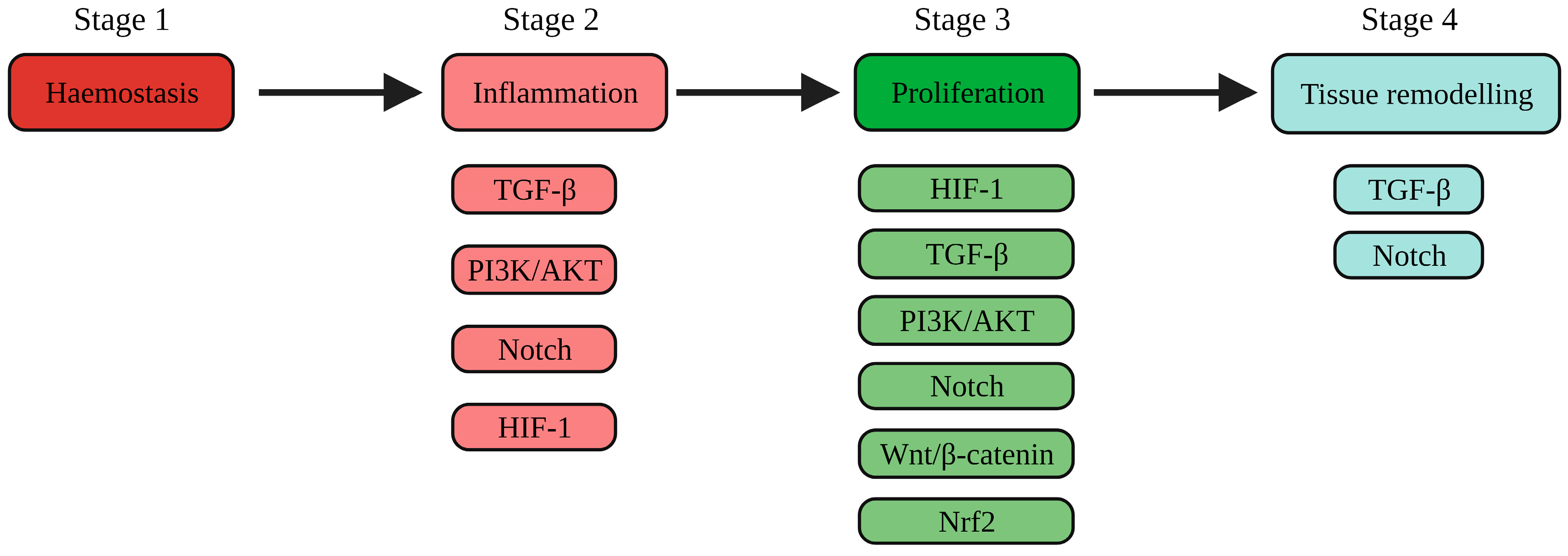 Stage 1

Haemostasis

Stage 2

Inflammation

TGF-β

PI3K/AKT

Notch

HIF-1

Stage 3

Proliferation

HIF-1

TGF-β

PI3K/AKT

Notch

Wnt/β-catenin

Nrf2

Stage 4

Tissue remodelling

TGF-β

Notch